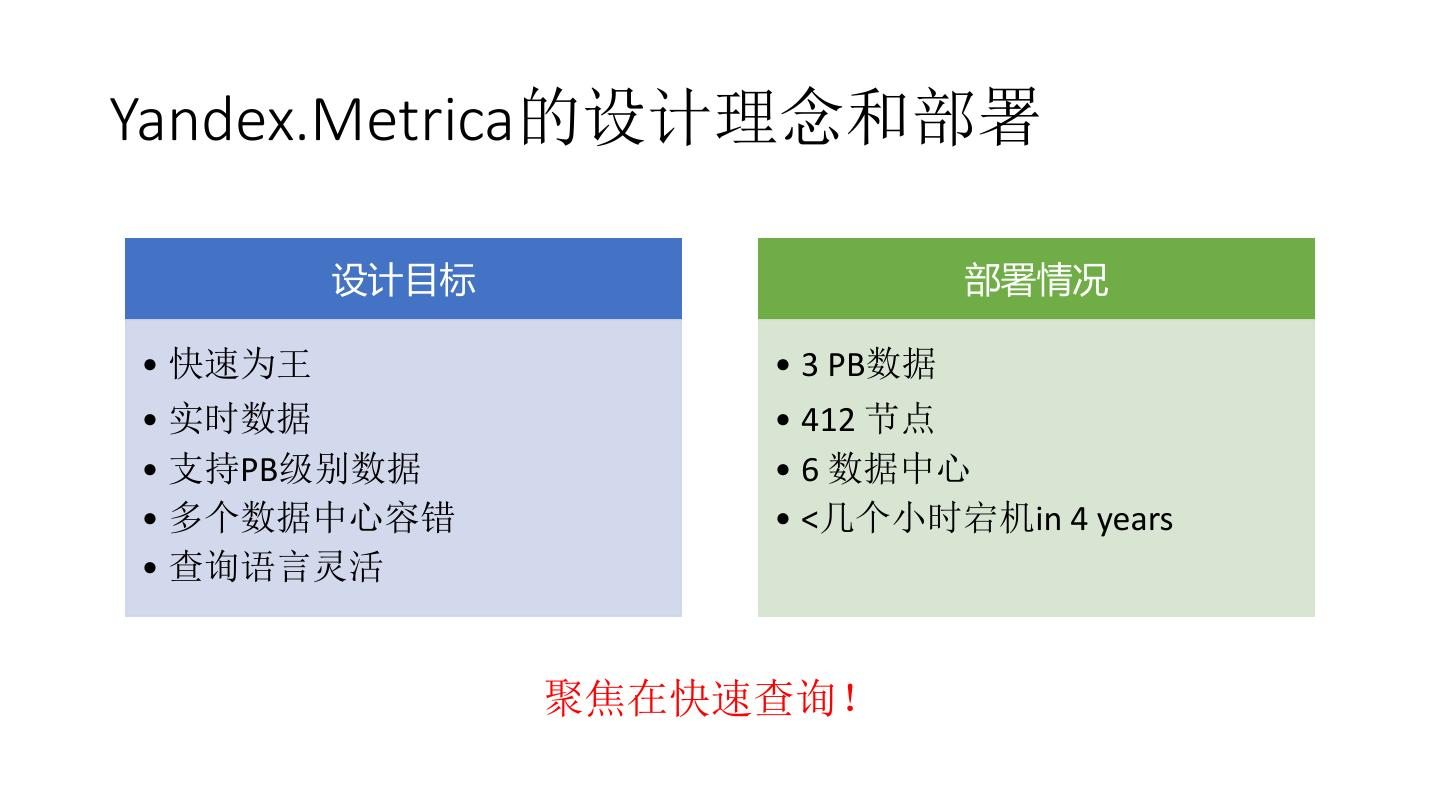 Yandex.Metrica的设计理念和部署

设计目标

• 快速为王
• 实时数据
• 支持PB级别数据
• 多个数据中心容错
• 查询语言灵活

部署情况

• 3 PB数据
• 412 节点
• 6 数据中心
• <几个小时宕机in 4 years

聚焦在快速查询！